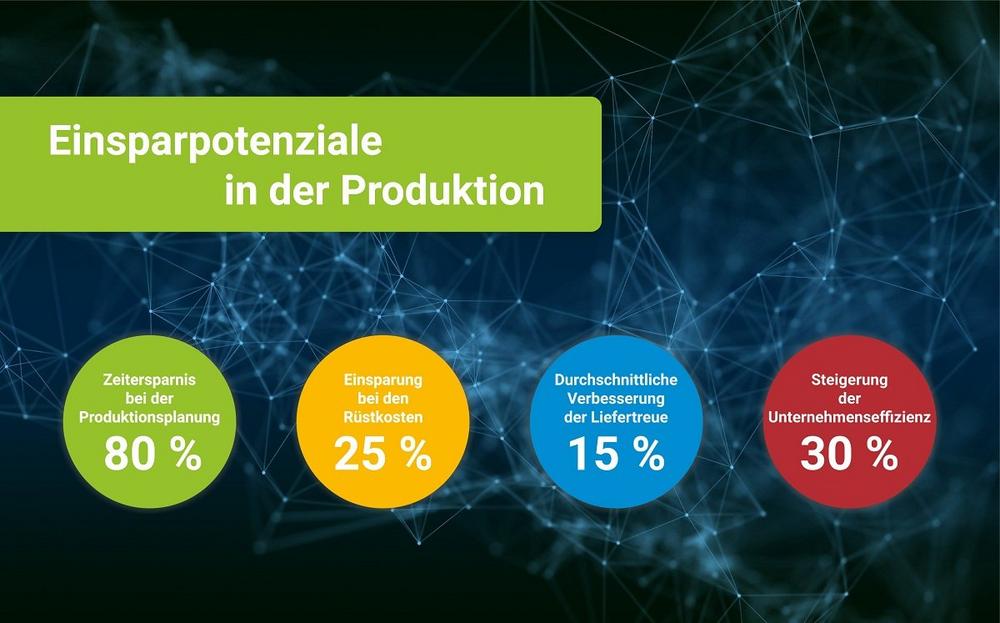 Einsparpotenziale
in der Produktion

Zeitersparnis bei der Produktionsplanung
80 %

Einsparung bei den Rüstkosten
25 %

Durchschnittliche Verbesserung der Liefertreue
15 %

Steigerung der Unternehmenseffizienz
30 %